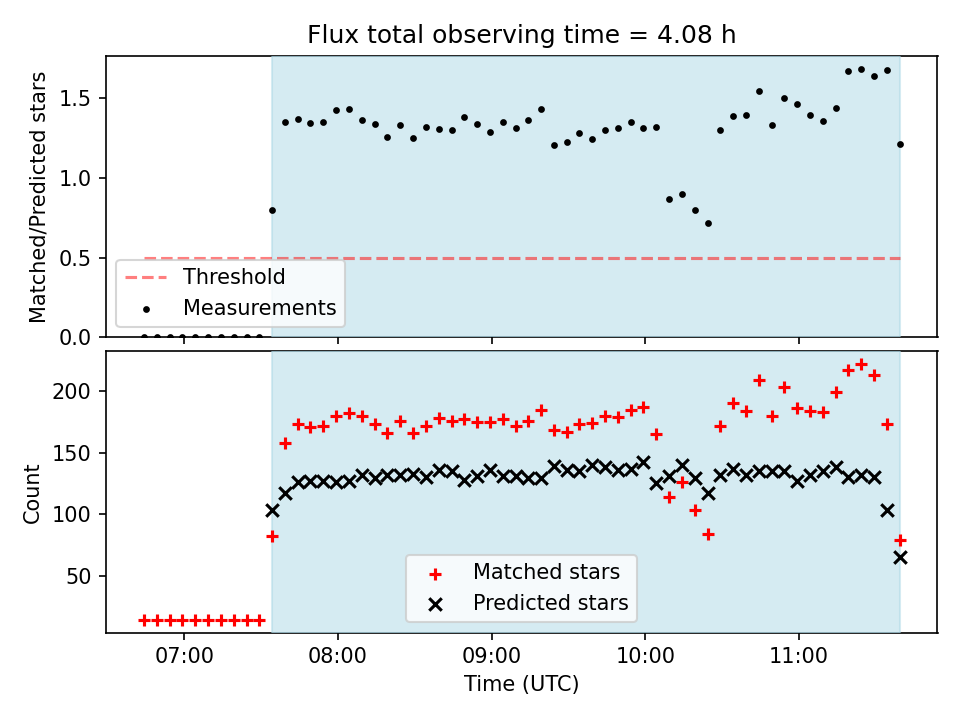 Flux total observing time = 4.08 h

Matched/Predicted stars

1.5
1.0
0.5
0.0

Threshold
Measurements

Count

200
150
100
50

Matched stars
Predicted stars

07:00
08:00
09:00
10:00
11:00

Time (UTC)